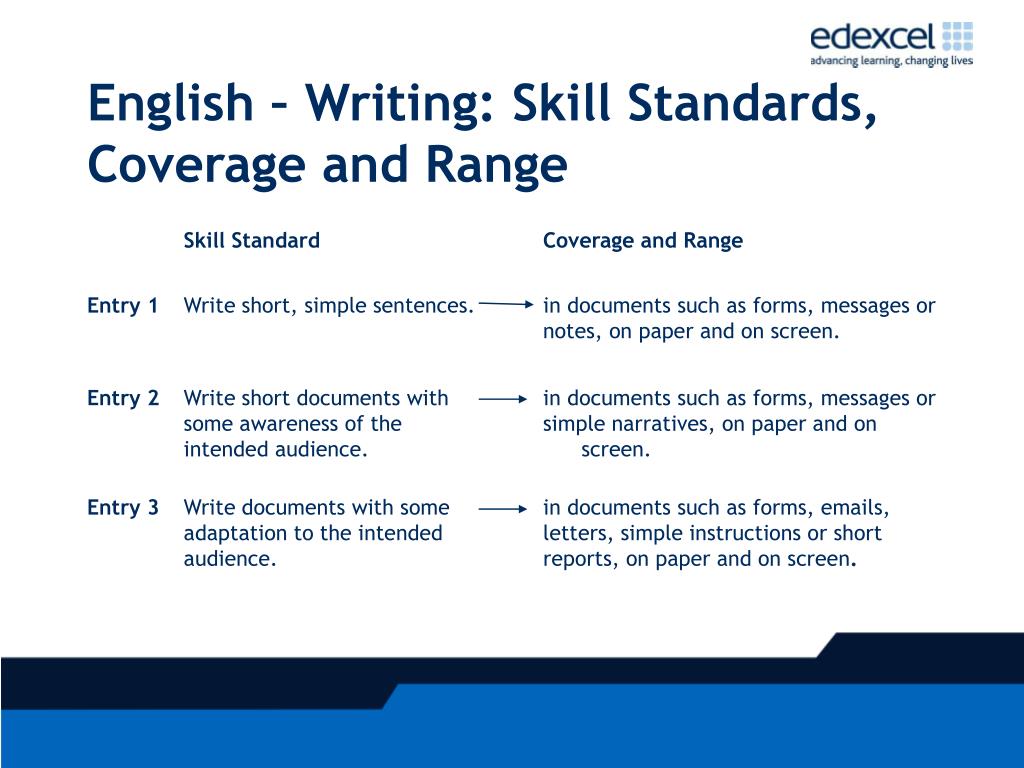 edexcel
advancing learning, changing lives

English – Writing: Skill Standards, Coverage and Range

| | Skill Standard | Coverage and Range |
|---|---|---|
| Entry 1 | Write short, simple sentences. | in documents such as forms, messages or notes, on paper and on screen. |
| Entry 2 | Write short documents with some awareness of the intended audience. | in documents such as forms, messages or simple narratives, on paper and on screen. |
| Entry 3 | Write documents with some adaptation to the intended audience. | in documents such as forms, emails, letters, simple instructions or short reports, on paper and on screen. |